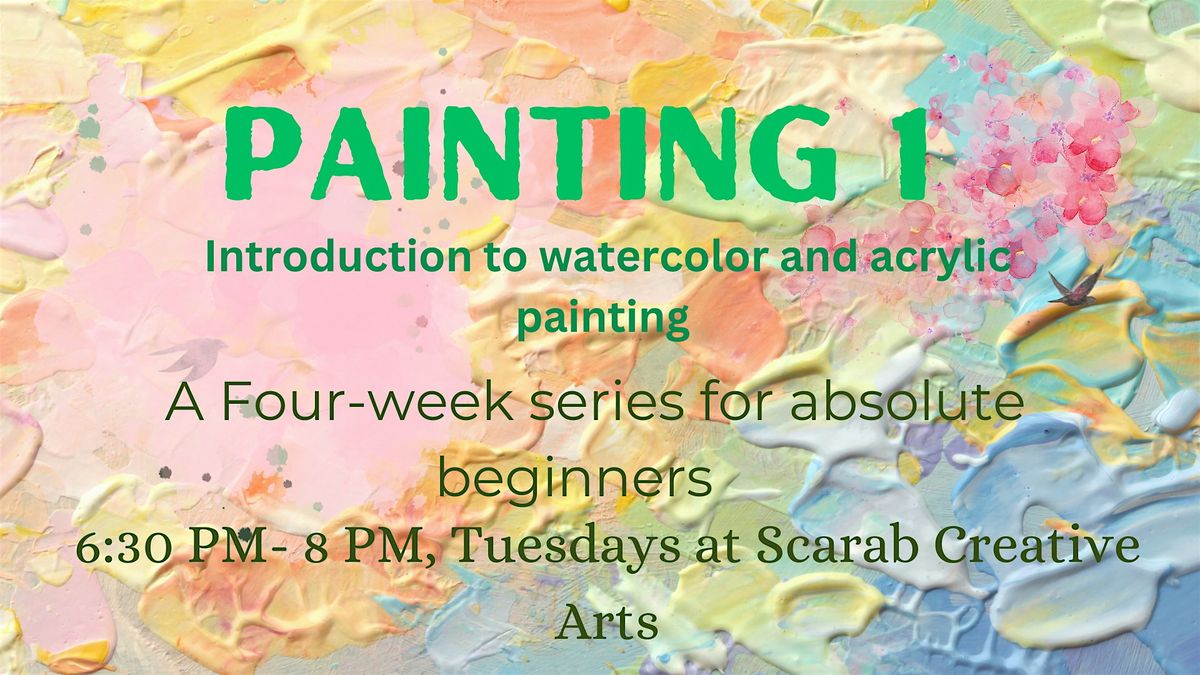 PAINTING 1

Introduction to watercolor and acrylic painting

A Four-week series for absolute beginners

6:30 PM- 8 PM, Tuesdays at Scarab Creative Arts